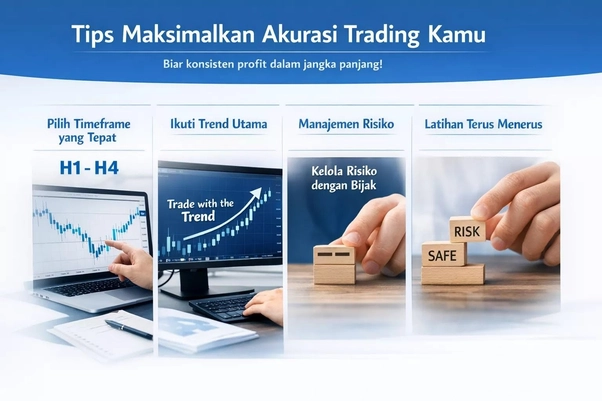 Tips Maksimalkan Akurasi Trading Kamu

Biar konsisten profit dalam jangka panjang!

Pilih Timeframe yang Tepat

H1 - H4

Ikuti Trend Utama

Trade with the Trend

Manajemen Risiko

Kelola Risiko dengan Bijak

Latihan Terus Menerus

RISK

SAFE